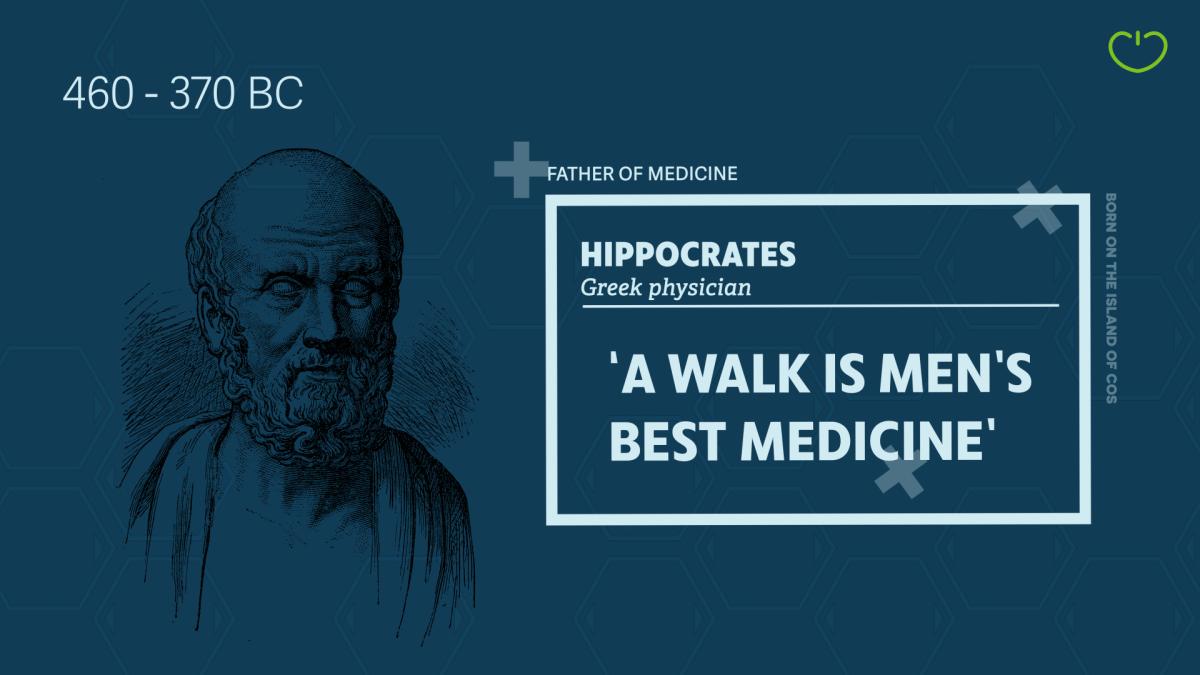 460 - 370 BC

FATHER OF MEDICINE

HIPPOCRATES
Greek physician

'A WALK IS MEN'S BEST MEDICINE'

BORN ON THE ISLAND OF COS